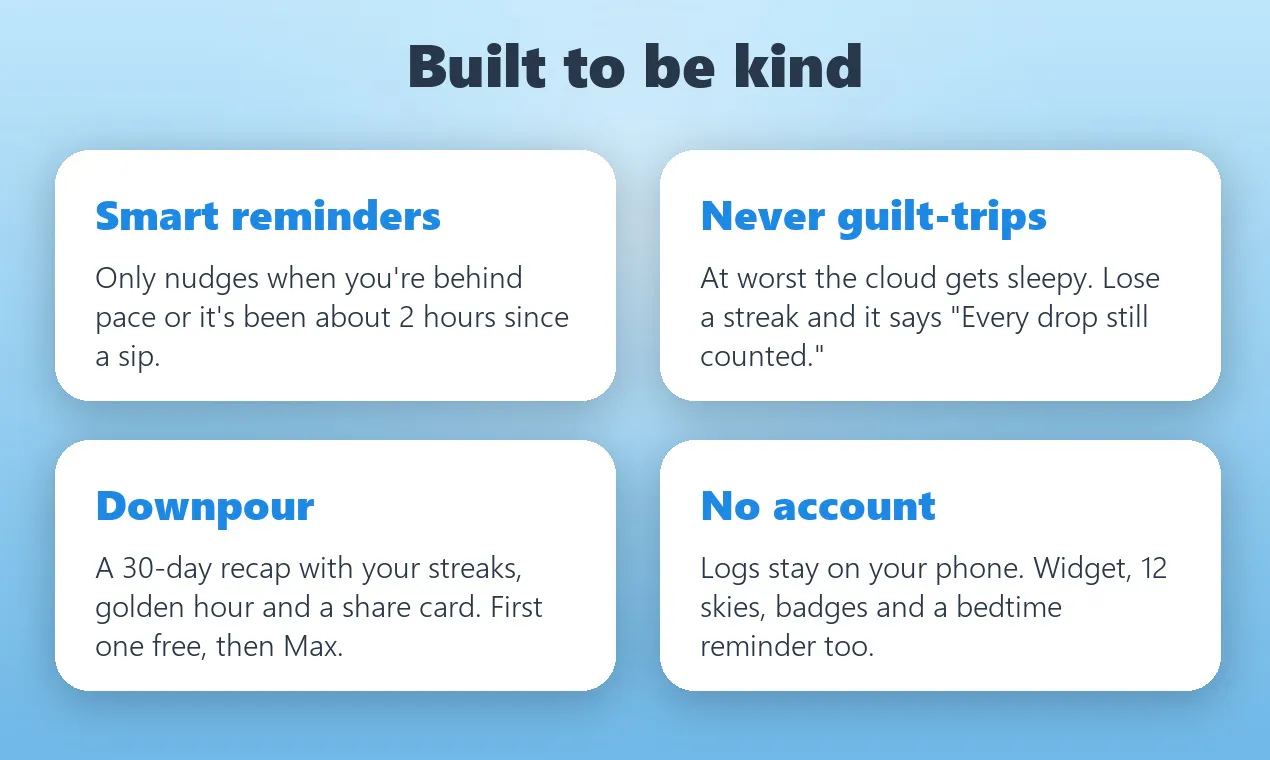 Built to be kind

Smart reminders

Only nudges when you're behind pace or it's been about 2 hours since a sip.

Never guilt-trips

At worst the cloud gets sleepy. Lose a streak and it says "Every drop still counted."

Downpour

A 30-day recap with your streaks, golden hour and a share card. First one free, then Max.

No account

Logs stay on your phone. Widget, 12 skies, badges and a bedtime reminder too.